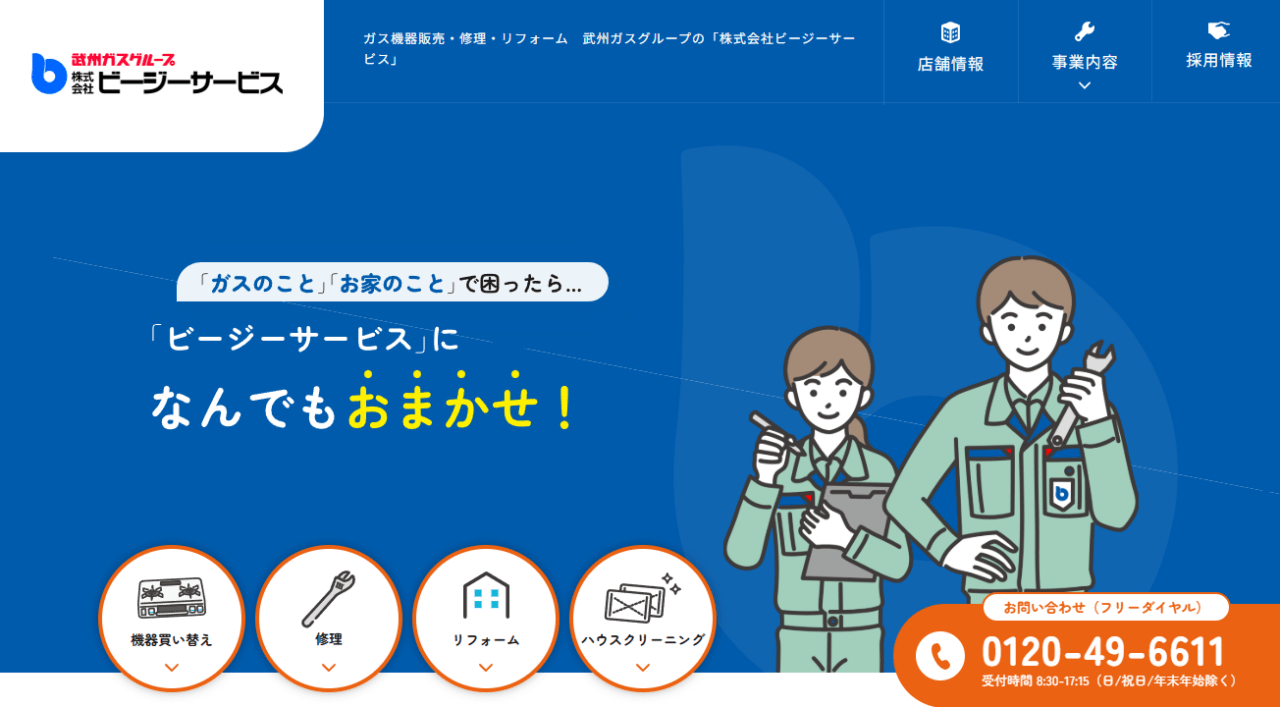 武州ガスグループ
株式会社 ビージーサービス

ガス機器販売・修理・リフォーム　武州ガスグループの「株式会社ビージーサービス」

店舗情報
事業内容
採用情報

「ガスのこと」「お家のこと」で困ったら...
「ビージーサービス」に
なんでもおまかせ！

機器買い替え
修理
リフォーム
ハウスクリーニング

お問い合わせ（フリーダイヤル）
0120-49-6611
受付時間 8:30-17:15（日/祝日/年末年始除く）